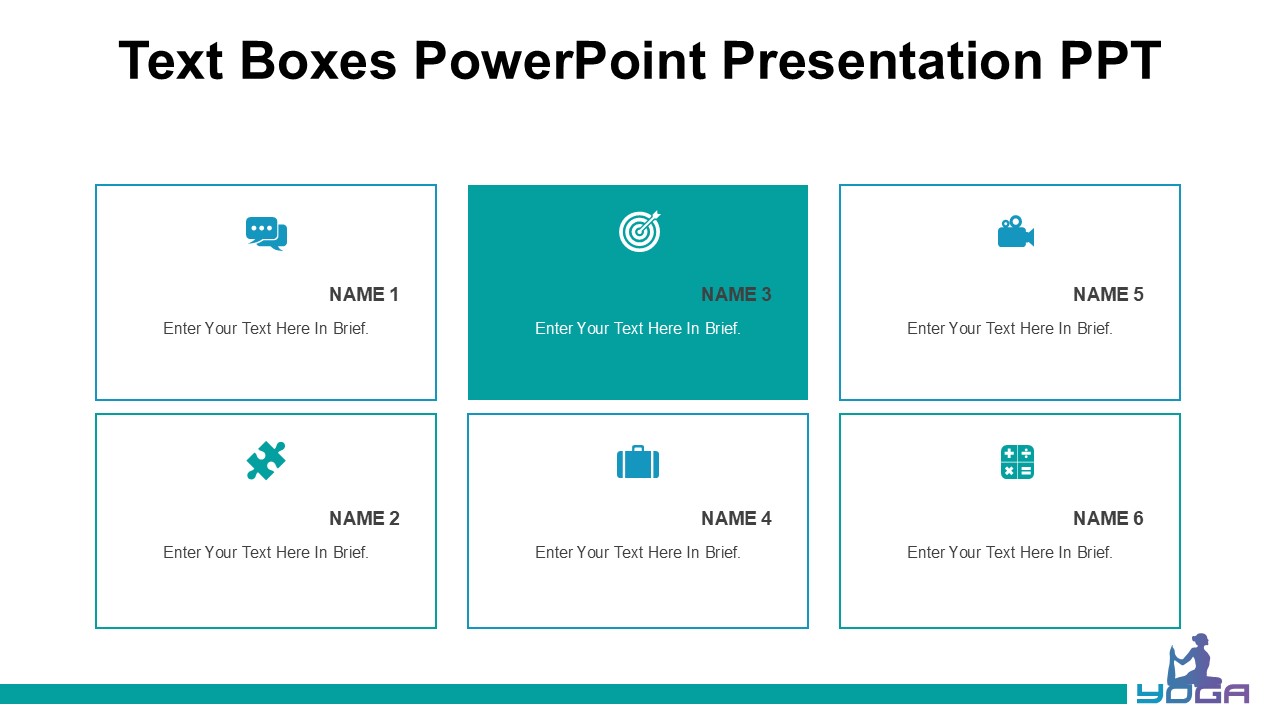 Text Boxes PowerPoint Presentation PPT

NAME 1
Enter Your Text Here In Brief.

NAME 3
Enter Your Text Here In Brief.

NAME 5
Enter Your Text Here In Brief.

NAME 2
Enter Your Text Here In Brief.

NAME 4
Enter Your Text Here In Brief.

NAME 6
Enter Your Text Here In Brief.

YOGA